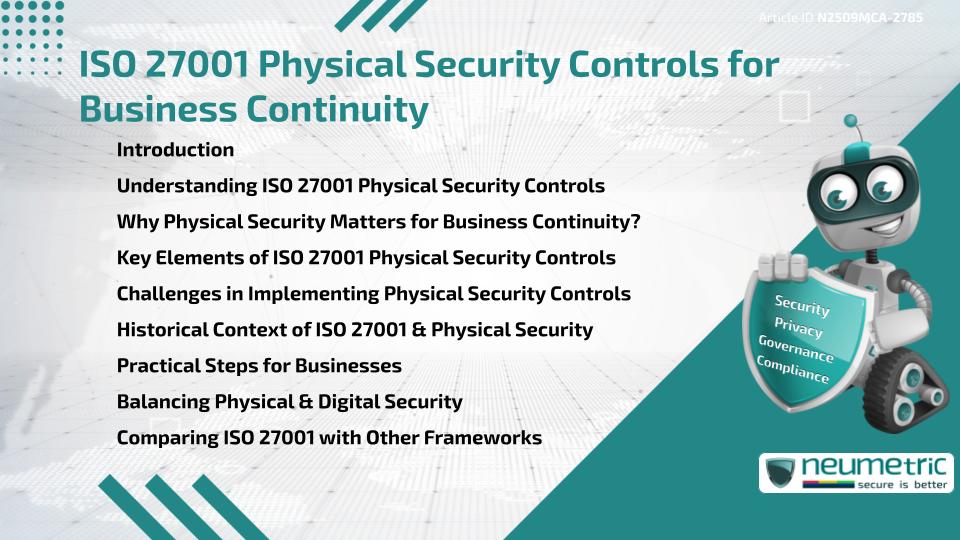 Article ID N2509MCA-2785

ISO 27001 Physical Security Controls for Business Continuity

Introduction
Understanding ISO 27001 Physical Security Controls
Why Physical Security Matters for Business Continuity?
Key Elements of ISO 27001 Physical Security Controls
Challenges in Implementing Physical Security Controls
Historical Context of ISO 27001 & Physical Security
Practical Steps for Businesses
Balancing Physical & Digital Security
Comparing ISO 27001 with Other Frameworks

Security
Privacy
Governance
Compliance

neumetric
secure is better